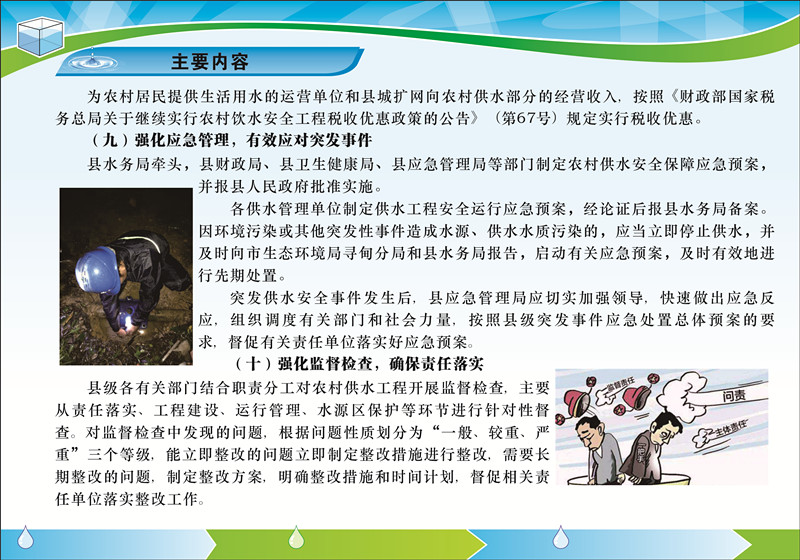 主要内容

为农村居民提供生活用水的运营单位和县城扩网向农村供水部分的经营收入，按照《财政部国家税务总局关于继续实行农村饮水安全工程税收优惠政策的公告》（第67号）规定实行税收优惠。

（九）强化应急管理，有效应对突发事件

县水务局牵头，县财政局、县卫生健康局、县应急管理局等部门制定农村供水安全保障应急预案，并报县人民政府批准实施。

各供水管理单位制定供水工程安全运行应急预案，经论证后报县水务局备案。因环境污染或其他突发性事件造成水源、供水水质污染的，应当立即停止供水，并及时向市生态环境局寻甸分局和县水务局报告，启动有关应急预案，及时有效地进行先期处置。

突发供水安全事件发生后，县应急管理局应切实加强领导，快速做出应急反应，组织调度有关部门和社会力量，按照县级突发事件应急处置总体预案的要求，督促有关责任单位落实好应急预案。

（十）强化监督检查，确保责任落实

县级各有关部门结合职责分工对农村供水工程开展监督检查，主要从责任落实、工程建设、运行管理、水源区保护等环节进行针对性督查。对监督检查中发现的问题，根据问题性质划分为“一般、较重、严重”三个等级，能立即整改的问题立即制定整改措施进行整改，需要长期整改的问题，制定整改方案，明确整改措施和时间计划，督促相关责任单位落实整改工作。

监督责任

问责

主体责任